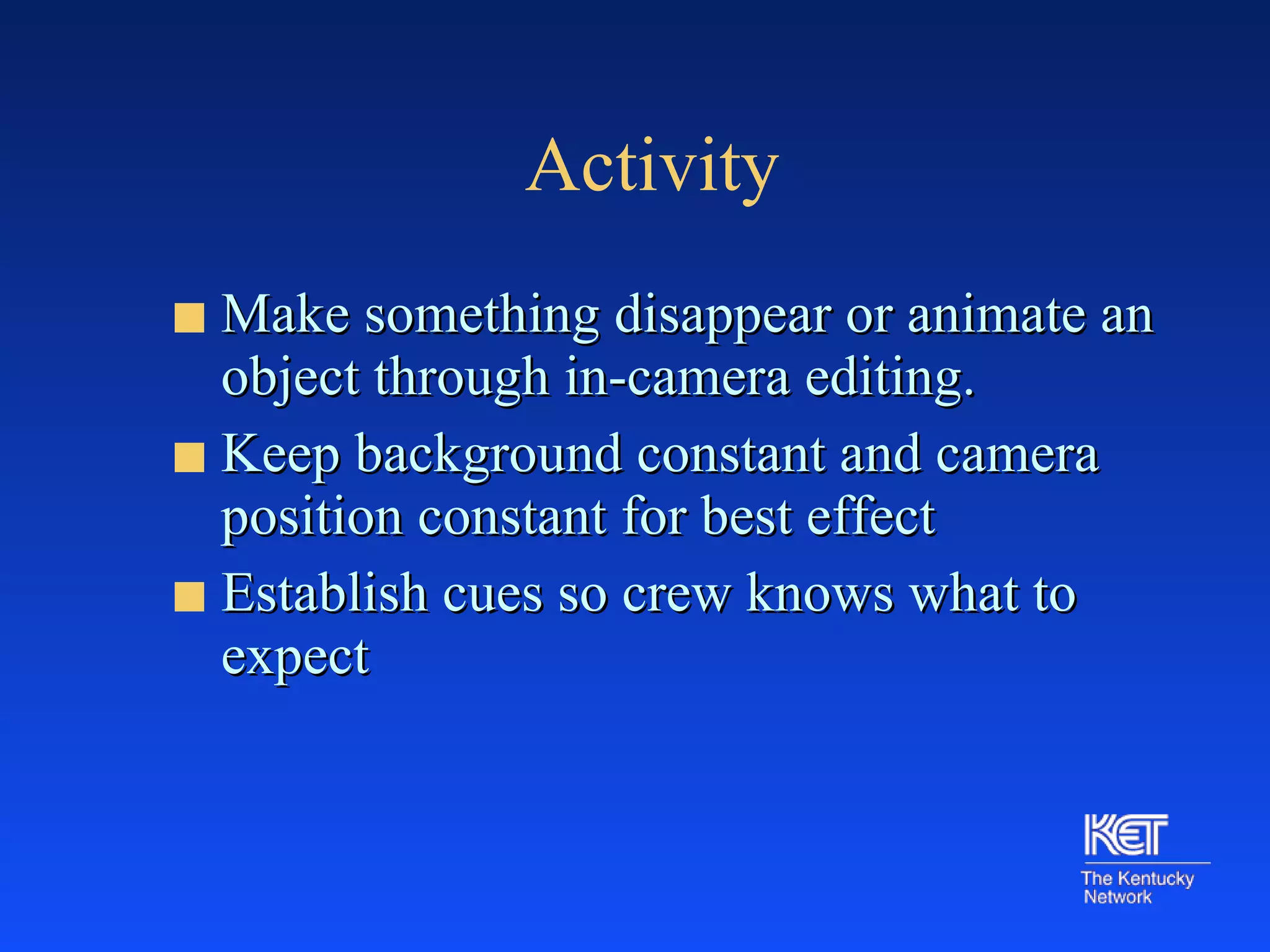 Activity

■ Make something disappear or animate an object through in-camera editing.
■ Keep background constant and camera position constant for best effect
■ Establish cues so crew knows what to expect

KET
The Kentucky Network